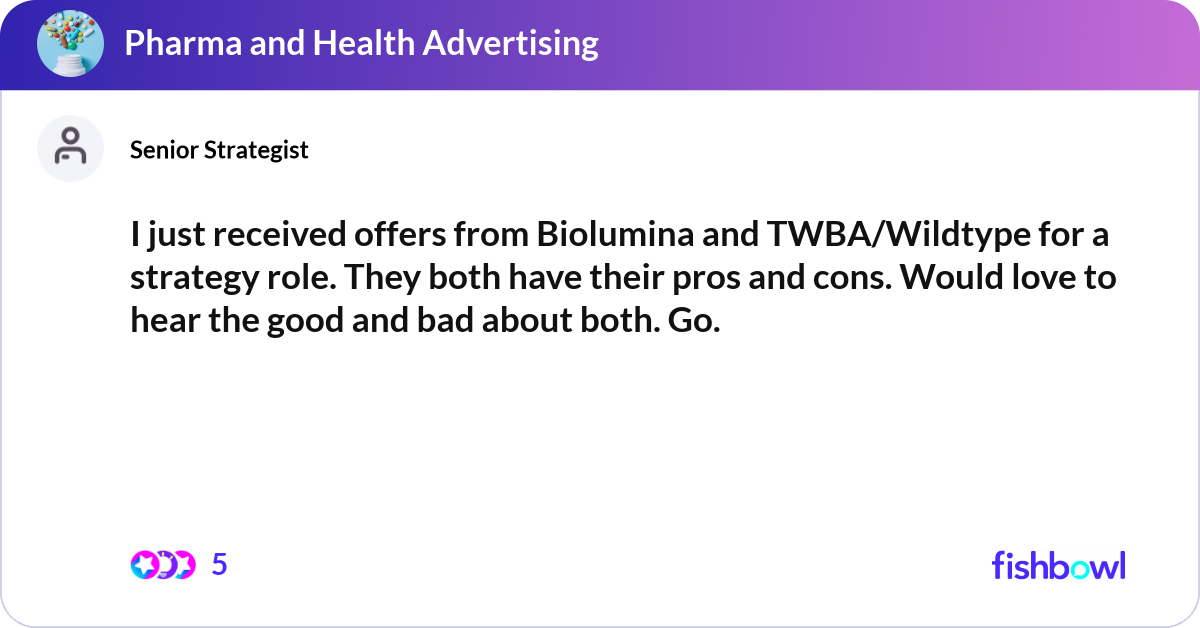 Pharma and Health Advertising

Senior Strategist

I just received offers from Biolumina and TWBA/Wildtype for a strategy role. They both have their pros and cons. Would love to hear the good and bad about both. Go.

5

fishbowl